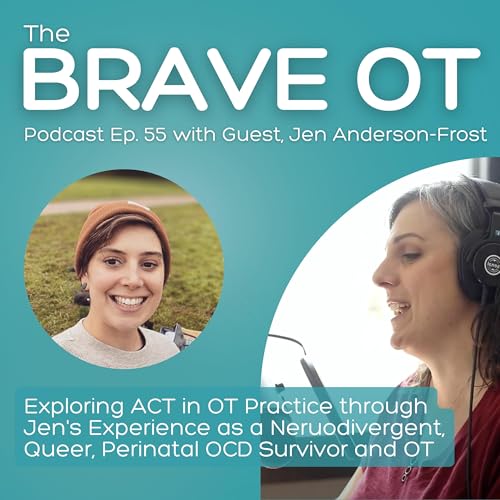 The
BRAVE OT
Podcast Ep. 55 with Guest, Jen Anderson-Frost

Exploring ACT in OT Practice through Jen's Experience as a Neruodivergent, Queer, Perinatal OCD Survivor and OT